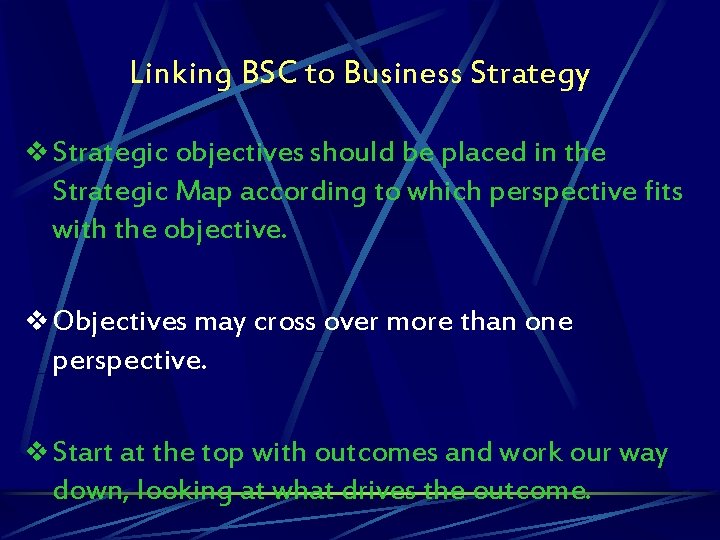 Linking BSC to Business Strategy

❖ Strategic objectives should be placed in the Strategic Map according to which perspective fits with the objective.

❖ Objectives may cross over more than one perspective.

❖ Start at the top with outcomes and work our way down, looking at what drives the outcome.